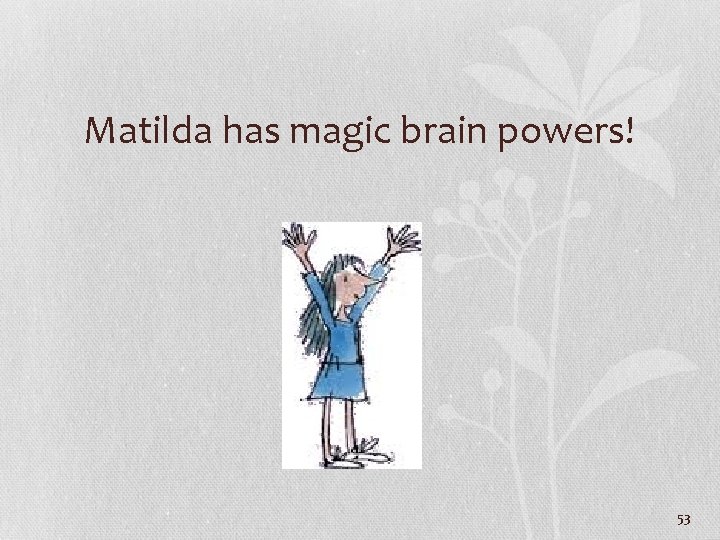 Matilda has magic brain powers!

53